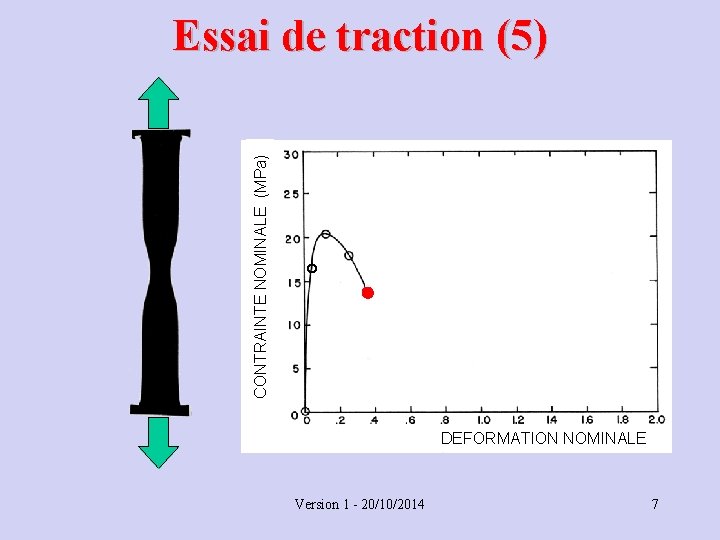 Essai de traction (5)

CONTRAINTE NOMINALE (MPa)

30
25
20
15
10
5
0

0 .2 .4 .6 .8 1.0 1.2 1.4 1.6 1.8 2.0

DEFORMATION NOMINALE

Version 1 - 20/10/2014

7